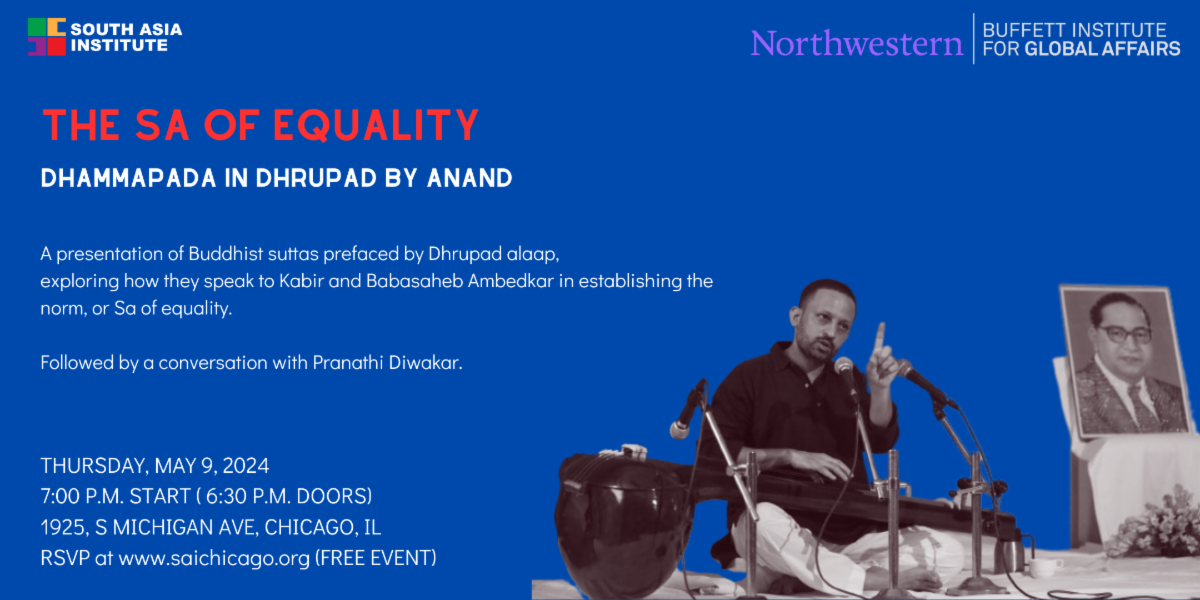 SOUTH ASIA INSTITUTE

Northwestern | BUFFETT INSTITUTE FOR GLOBAL AFFAIRS

THE SA OF EQUALITY

DHAMMAPADA IN DHRUPAD BY ANAND

A presentation of Buddhist suttas prefaced by Dhrupad alaap, exploring how they speak to Kabir and Babasaheb Ambedkar in establishing the norm, or Sa of equality.

Followed by a conversation with Pranathi Diwakar.

THURSDAY, MAY 9, 2024
7:00 P.M. START ( 6:30 P.M. DOORS)
1925, S MICHIGAN AVE, CHICAGO, IL
RSVP at www.saichicago.org (FREE EVENT)